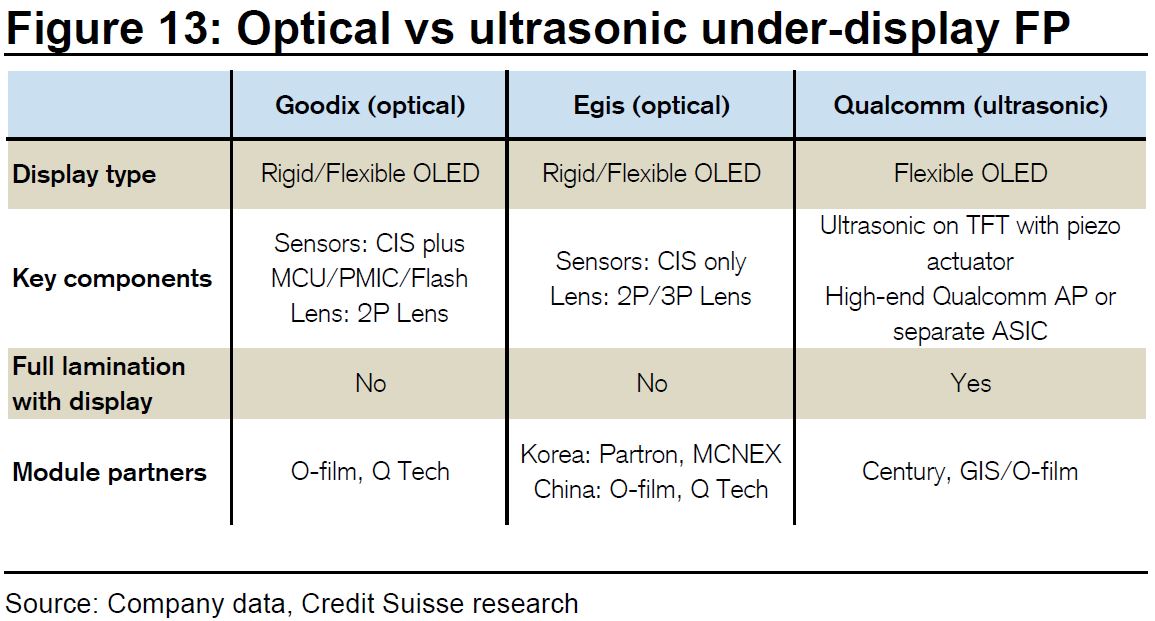 Figure 13: Optical vs ultrasonic under-display FP

| | Goodix (optical) | Egis (optical) | Qualcomm (ultrasonic) |
|---|---|---|---|
| Display type | Rigid/Flexible OLED | Rigid/Flexible OLED | Flexible OLED |
| Key components | Sensors: CIS plus MCU/PMIC/Flash Lens: 2P Lens | Sensors: CIS only Lens: 2P/3P Lens | Ultrasonic on TFT with piezo actuator High-end Qualcomm AP or separate ASIC |
| Full lamination with display | No | No | Yes |
| Module partners | O-film, Q Tech | Korea: Partron, MCNEX China: O-film, Q Tech | Century, GIS/O-film |

Source: Company data, Credit Suisse research